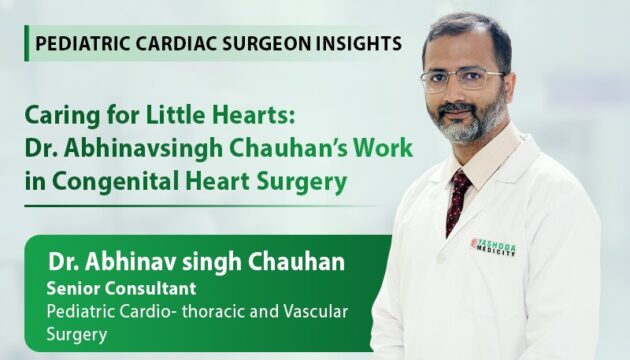 PEDIATRIC CARDIAC SURGEON INSIGHTS

Caring for Little Hearts: Dr. Abhinavsingh Chauhan's Work in Congenital Heart Surgery

Dr. Abhinav singh Chauhan
Senior Consultant
Pediatric Cardio- thoracic and Vascular Surgery

YASHODA MEDICITY